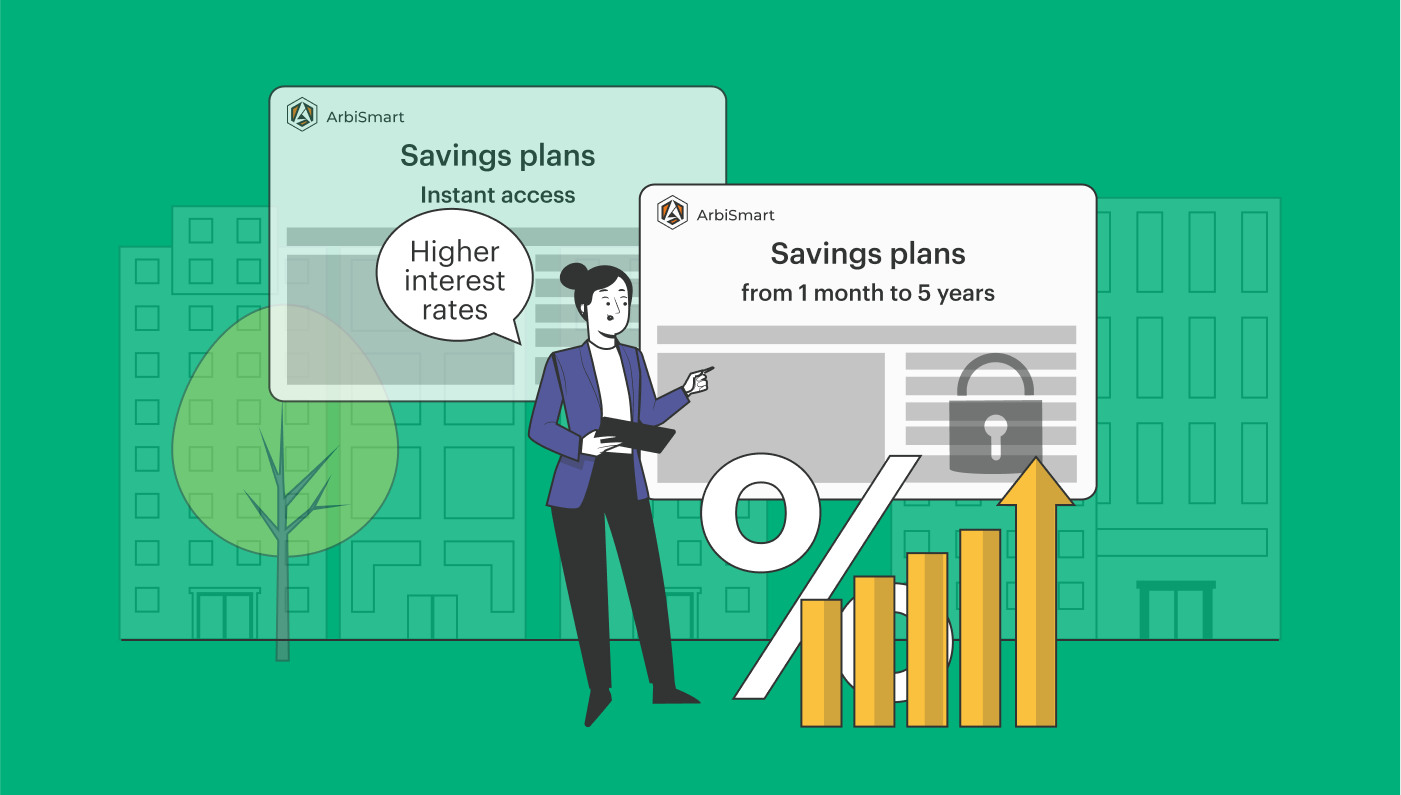 ArbiSmart

Savings plans

Instant access

Higher interest rates

ArbiSmart

Savings plans

from 1 month to 5 years

%